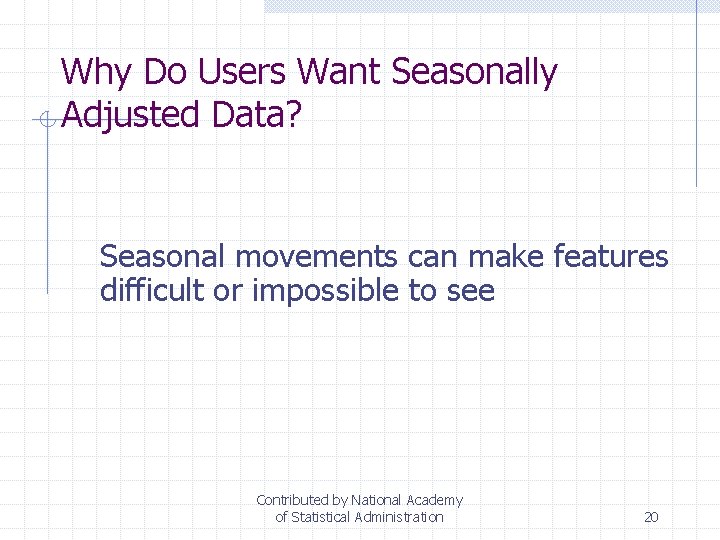 Why Do Users Want Seasonally Adjusted Data?

Seasonal movements can make features difficult or impossible to see

Contributed by National Academy of Statistical Administration

20